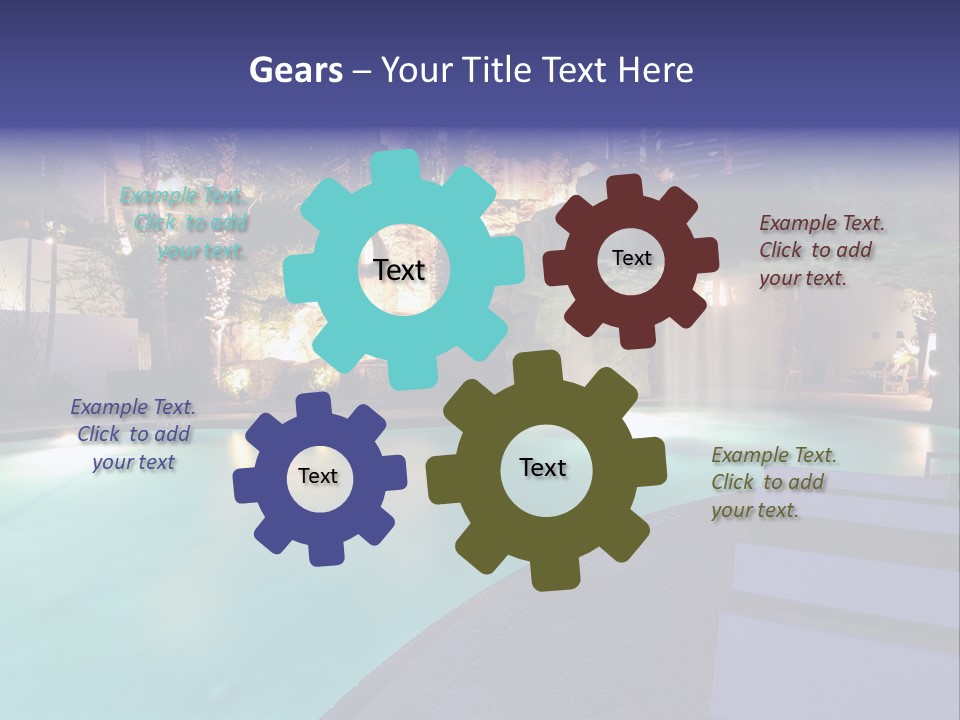 Gears – Your Title Text Here

Example Text. Click to add your text.

Text

Text

Example Text. Click to add your text.

Example Text. Click to add your text

Text

Text

Example Text. Click to add your text.